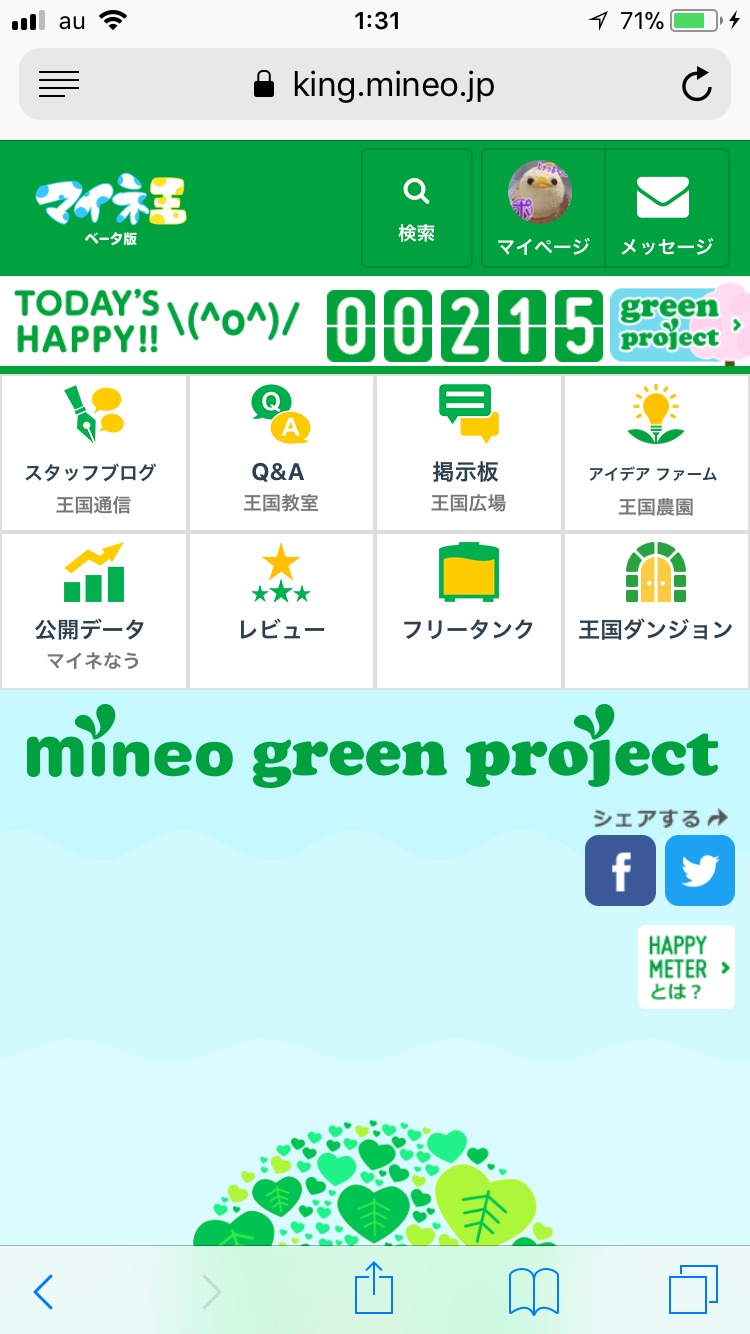 au 1:31 71%

king.mineo.jp

マイネ王
ベータ版

検索
マイページ
メッセージ

TODAY'S HAPPY!! \(^o^)/ 00215 green project

スタッフブログ
王国通信

Q&A
王国教室

掲示板
王国広場

アイデア ファーム
王国農園

公開データ
マイネなう

レビュー

フリータンク

王国ダンジョン

mineo green project

シェアする

HAPPY METER とは？